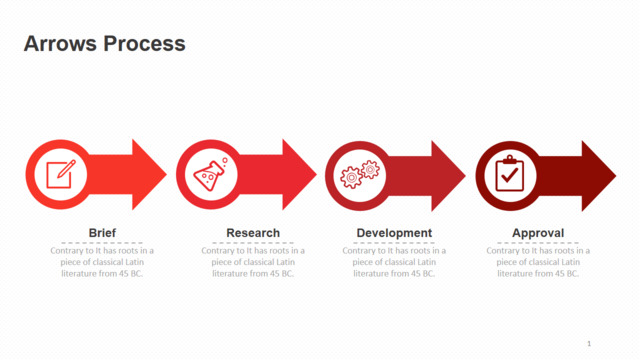 Arrows Process

Brief

Contrary to It has roots in a piece of classical Latin literature from 45 BC.

Research

Contrary to It has roots in a piece of classical Latin literature from 45 BC.

Development

Contrary to It has roots in a piece of classical Latin literature from 45 BC.

Approval

Contrary to It has roots in a piece of classical Latin literature from 45 BC.

1